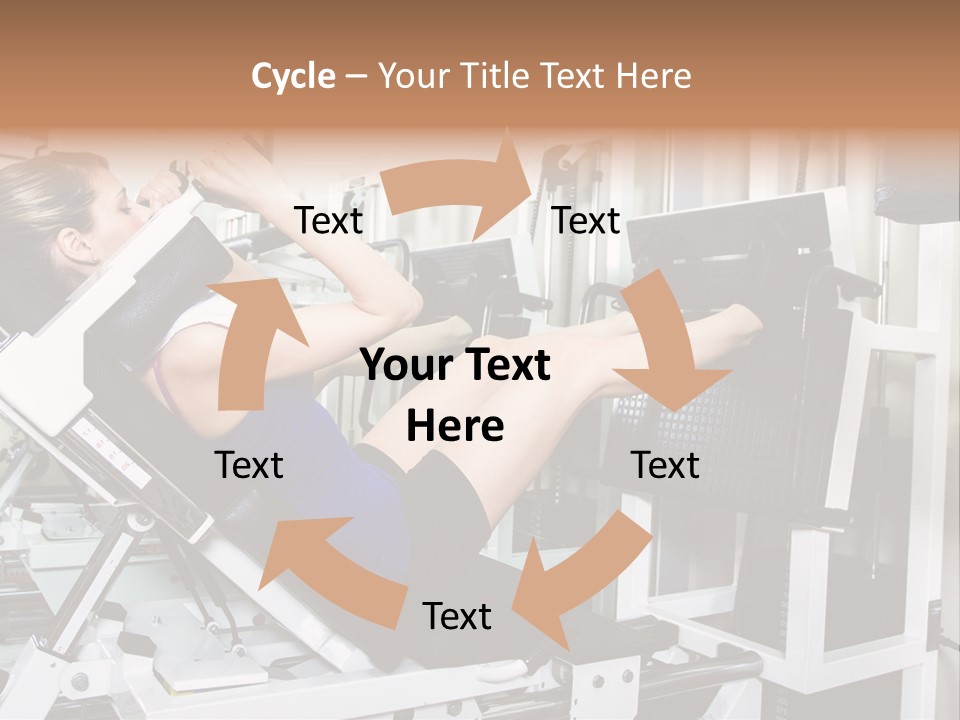 Cycle – Your Title Text Here

Text

Text

Your Text Here

Text

Text

Text